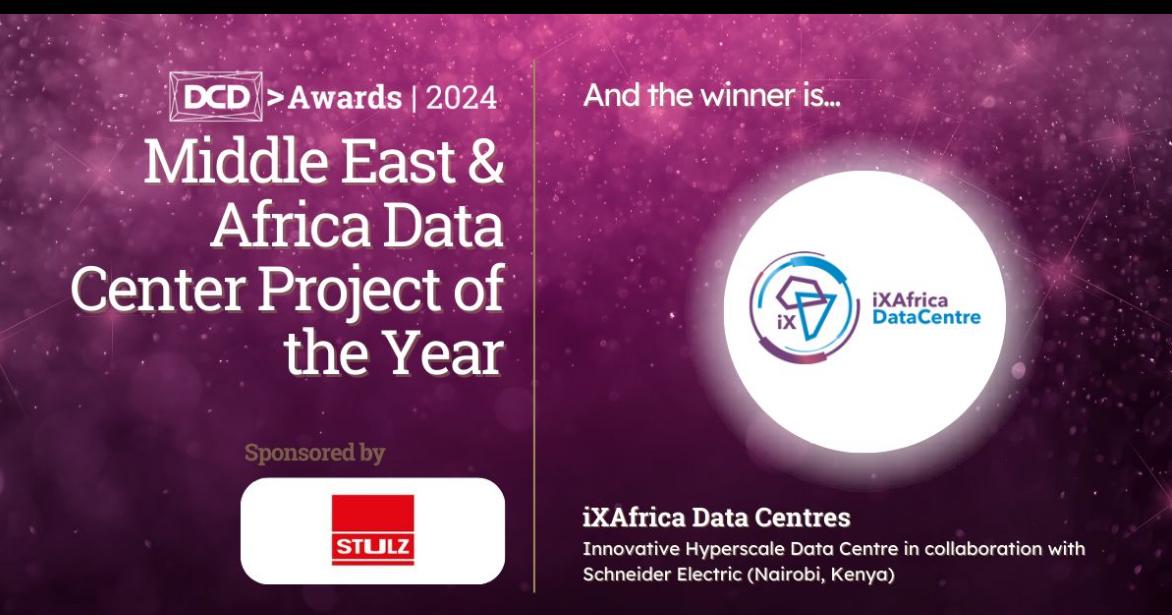 DCD >Awards | 2024

Middle East & Africa Data Center Project of the Year

Sponsored by

STULZ

And the winner is...

iX

iXAfrica DataCentre

iXAfrica Data Centres

Innovative Hyperscale Data Centre in collaboration with Schneider Electric (Nairobi, Kenya)